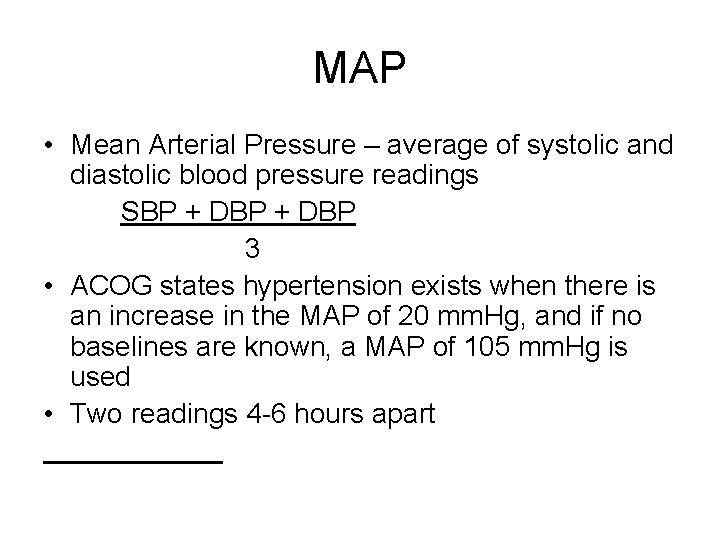 MAP

• Mean Arterial Pressure – average of systolic and diastolic blood pressure readings

$\frac{SBP + DBP + DBP}{3}$

• ACOG states hypertension exists when there is an increase in the MAP of 20 mmHg, and if no baselines are known, a MAP of 105 mmHg is used

• Two readings 4-6 hours apart